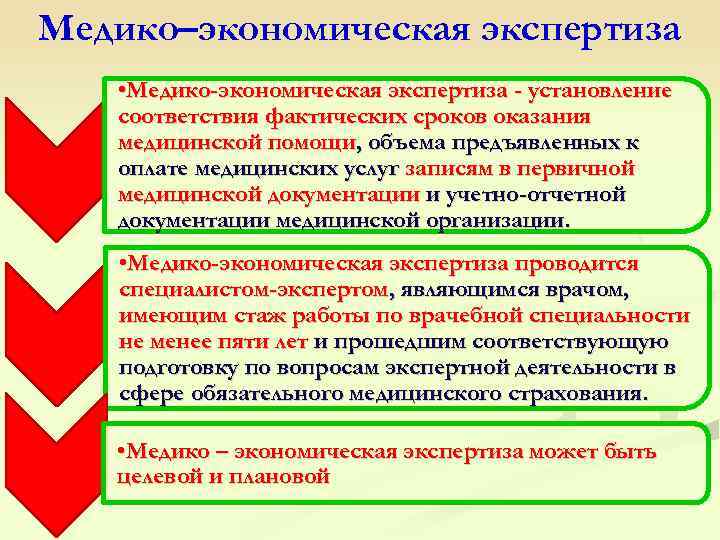 Медико–экономическая экспертиза

•Медико-экономическая экспертиза - установление соответствия фактических сроков оказания медицинской помощи, объема предъявленных к оплате медицинских услуг записям в первичной медицинской документации и учетно-отчетной документации медицинской организации.

•Медико-экономическая экспертиза проводится специалистом-экспертом, являющимся врачом, имеющим стаж работы по врачебной специальности не менее пяти лет и прошедшим соответствующую подготовку по вопросам экспертной деятельности в сфере обязательного медицинского страхования.

•Медико – экономическая экспертиза может быть целевой и плановой